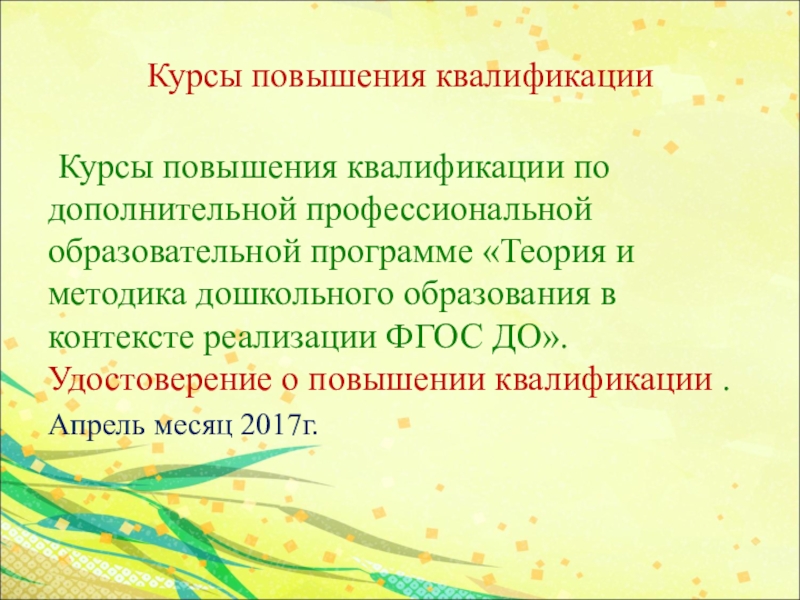 Курсы повышения квалификации

Курсы повышения квалификации по дополнительной профессиональной образовательной программе «Теория и методика дошкольного образования в контексте реализации ФГОС ДО». Удостоверение о повышении квалификации .

Апрель месяц 2017г.